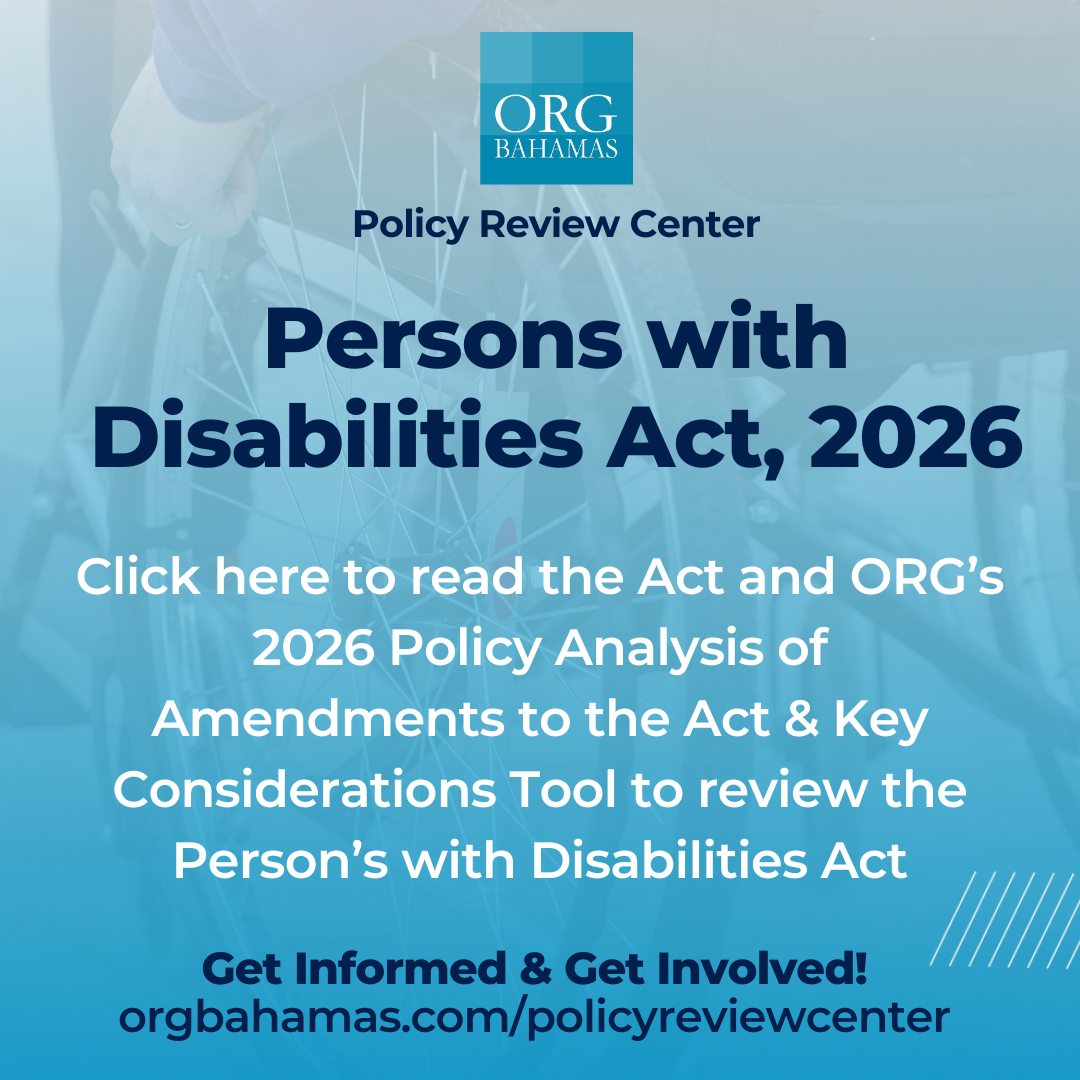 ORG
BAHAMAS

Policy Review Center

Persons with Disabilities Act, 2026

Click here to read the Act and ORG's 2026 Policy Analysis of Amendments to the Act & Key Considerations Tool to review the Person's with Disabilities Act

Get Informed & Get Involved!
orgbahamas.com/policyreviewcenter